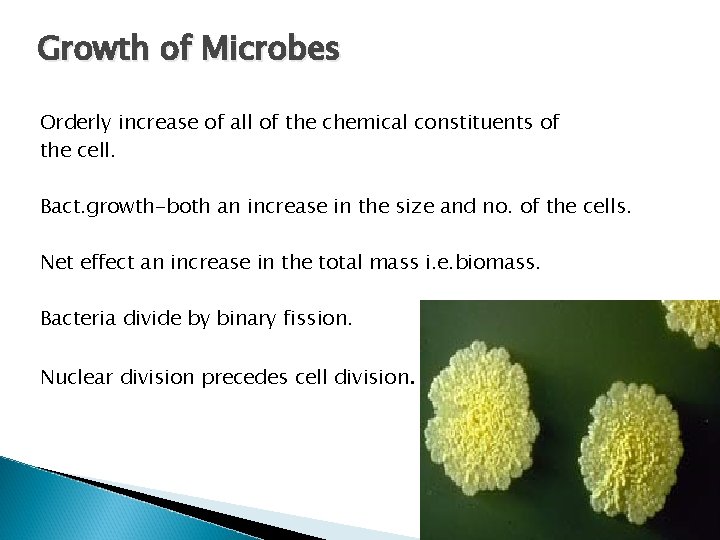 Growth of Microbes

Orderly increase of all of the chemical constituents of the cell.

Bact.growth-both an increase in the size and no. of the cells.

Net effect an increase in the total mass i.e.biomass.

Bacteria divide by binary fission.

Nuclear division precedes cell division.